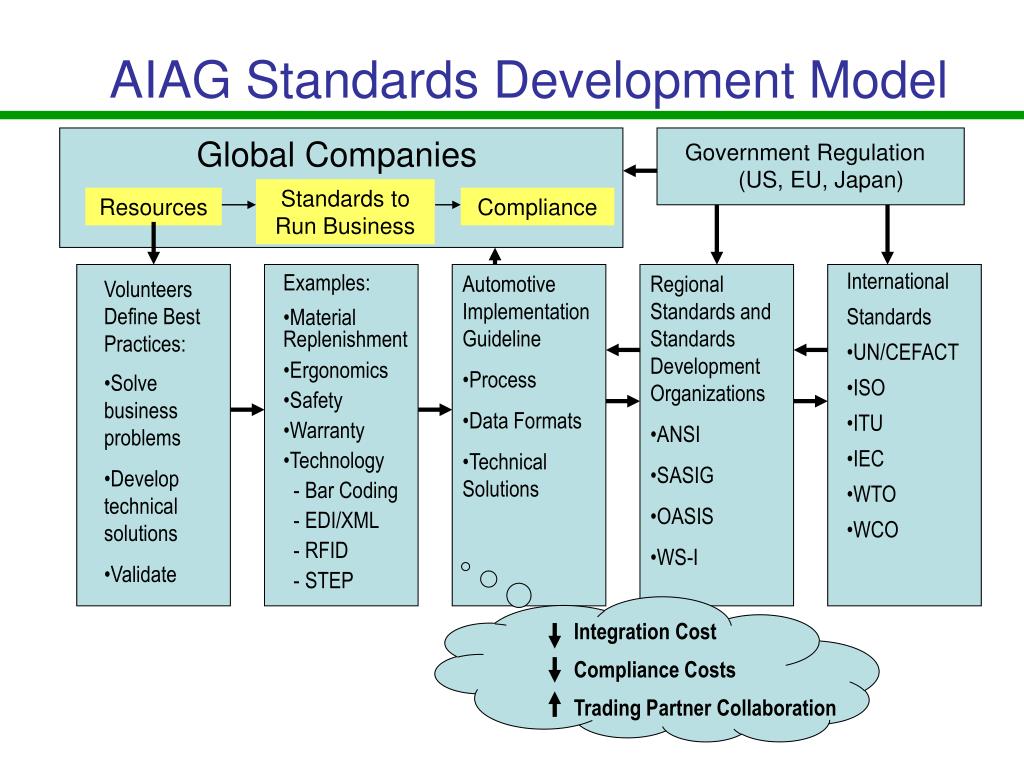 AIAG Standards Development Model

Global Companies

Resources

Standards to Run Business

Compliance

Government Regulation (US, EU, Japan)

Volunteers Define Best Practices:

•Solve business problems

•Develop technical solutions

•Validate

Examples:

•Material Replenishment

•Ergonomics

•Safety

•Warranty

•Technology

- Bar Coding

- EDI/XML

- RFID

- STEP

Automotive Implementation Guideline

•Process

•Data Formats

•Technical Solutions

Regional Standards and Standards Development Organizations

•ANSI

•SASIG

•OASIS

•WS-I

International Standards

•UN/CEFACT

•ISO

•ITU

•IEC

•WTO

•WCO

Integration Cost

Compliance Costs

Trading Partner Collaboration